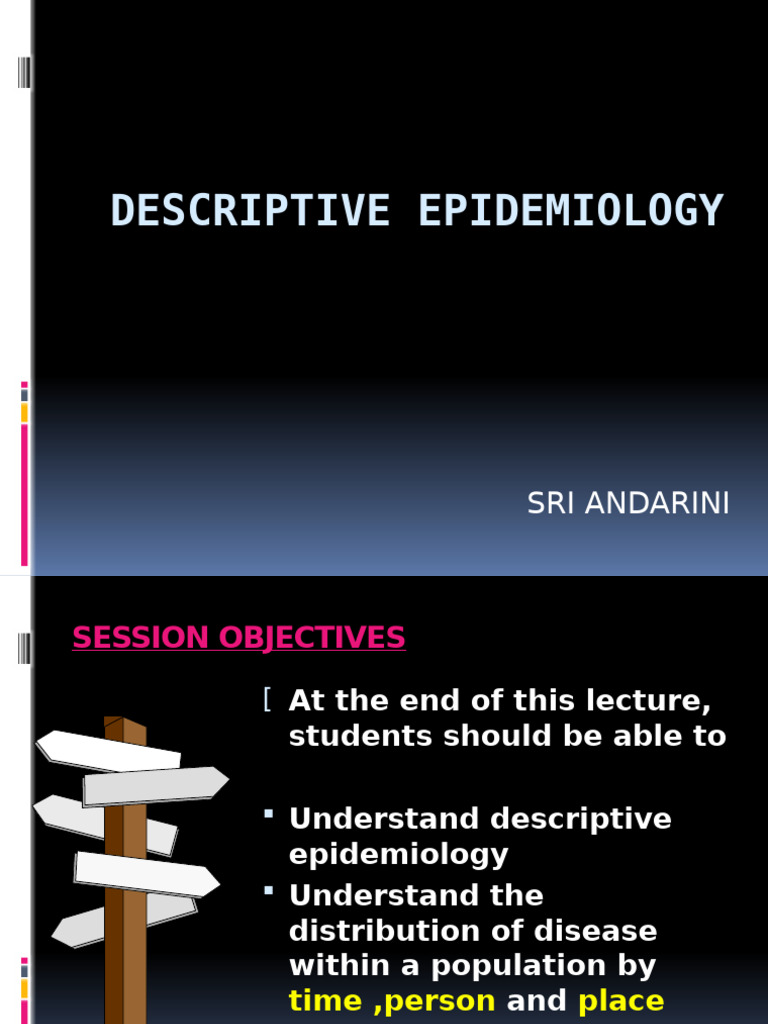 DESCRIPTIVE EPIDEMIOLOGY

SRI ANDARINI

SESSION OBJECTIVES

[ At the end of this lecture, students should be able to

▪ Understand descriptive epidemiology
▪ Understand the distribution of disease within a population by time ,person and place